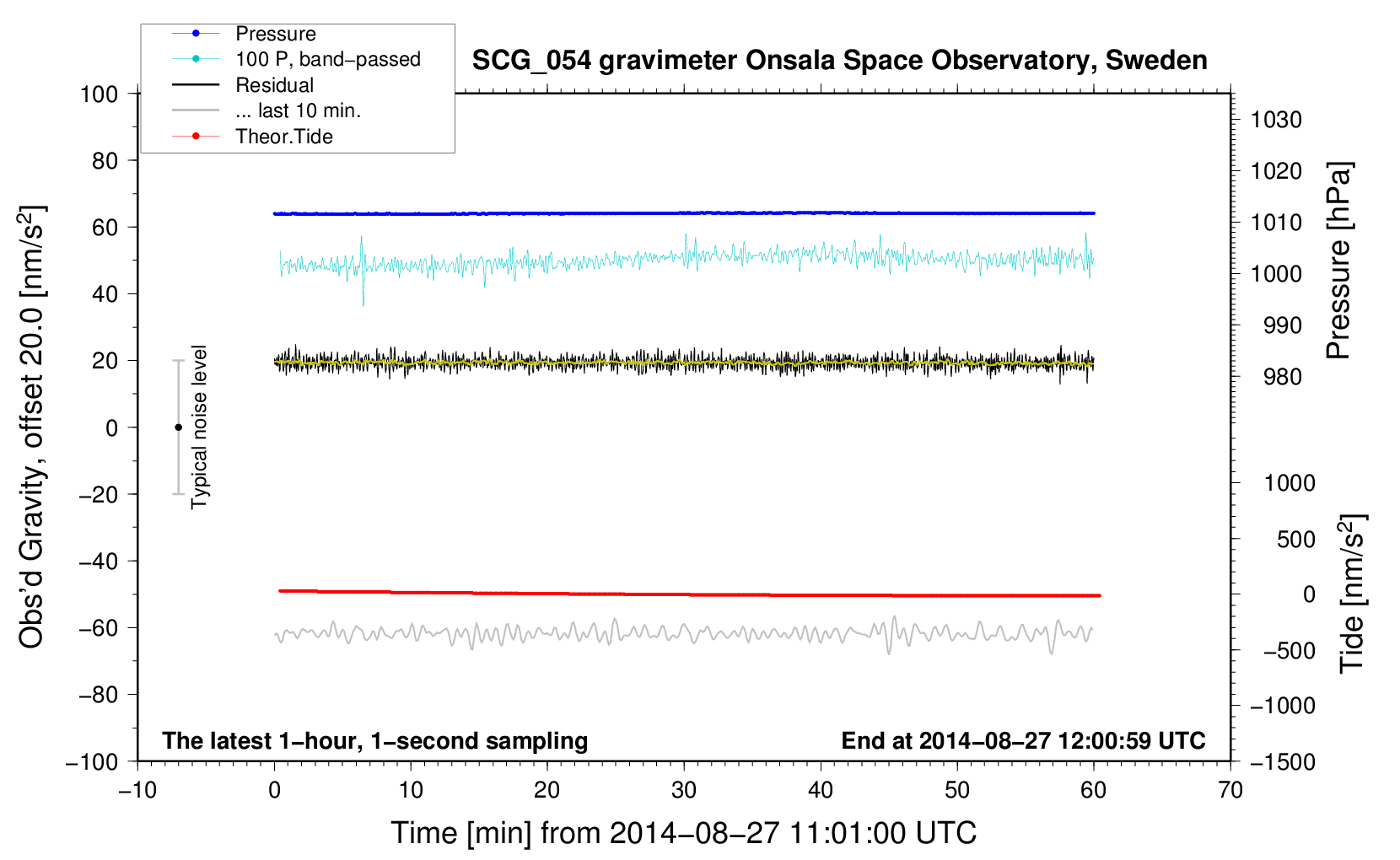 Pressure
100 P, band−passed
Residual
... last 10 min.
Theor.Tide

SCG_054 gravimeter Onsala Space Observatory, Sweden

100
80
60
40
20
0
−20
−40
−60
−80
−100

Obs'd Gravity, offset 20.0 [nm/s$^2$]

Typical noise level

1030
1020
1010
1000
990
980

Pressure [hPa]

1000
500
0
−500
−1000
−1500

Tide [nm/s$^2$]

The latest 1−hour, 1−second sampling

End at 2014−08−27 12:00:59 UTC

−10
0
10
20
30
40
50
60
70

Time [min] from 2014−08−27 11:01:00 UTC